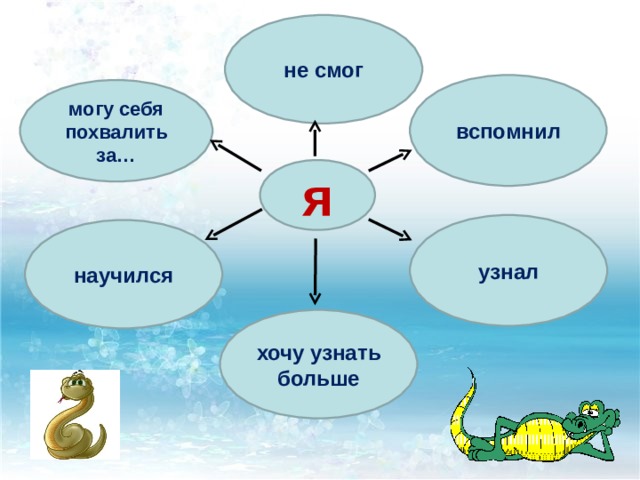 не смог

могу себя похвалить за…

вспомнил

Я

научился

узнал

хочу узнать больше